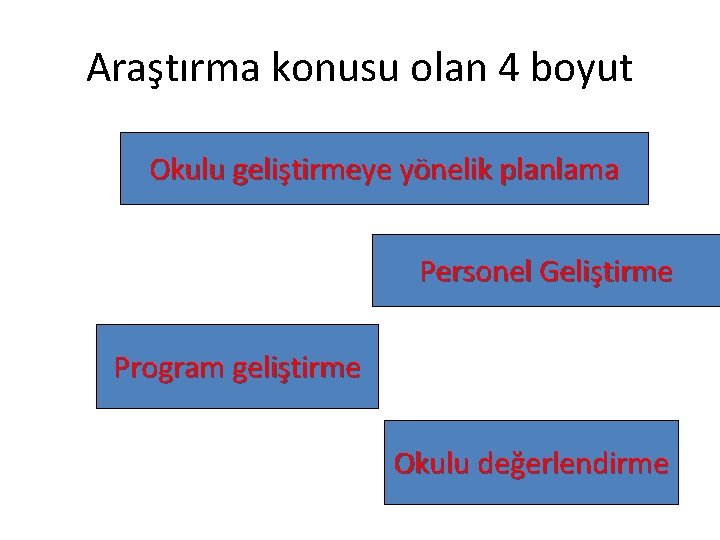 Araştırma konusu olan 4 boyut

Okulu geliştirmeye yönelik planlama

Personel Geliştirme

Program geliştirme

Okulu değerlendirme